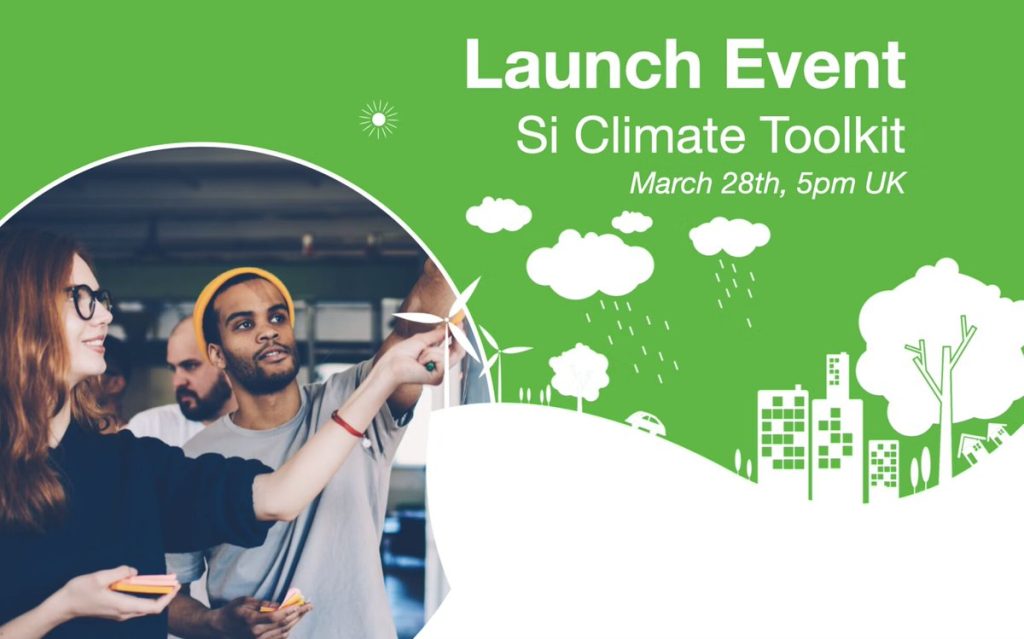 Launch Event
Si Climate Toolkit
March 28th, 5pm UK